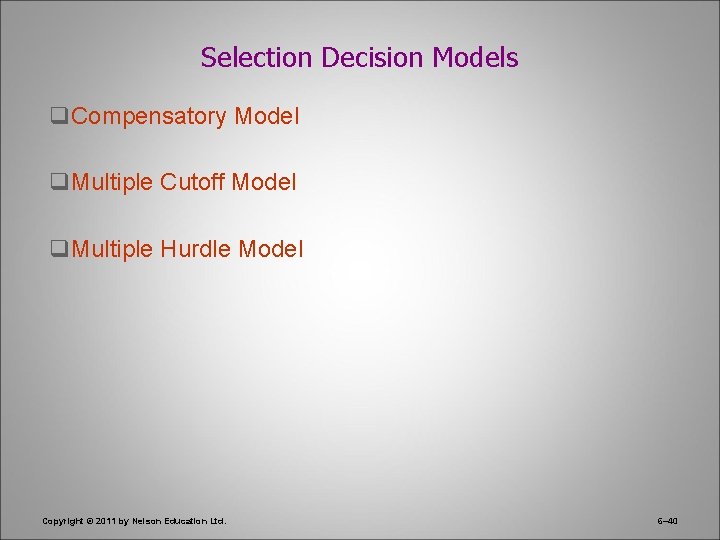 Selection Decision Models

❑Compensatory Model

❑Multiple Cutoff Model

❑Multiple Hurdle Model

Copyright © 2011 by Nelson Education Ltd.

6–40